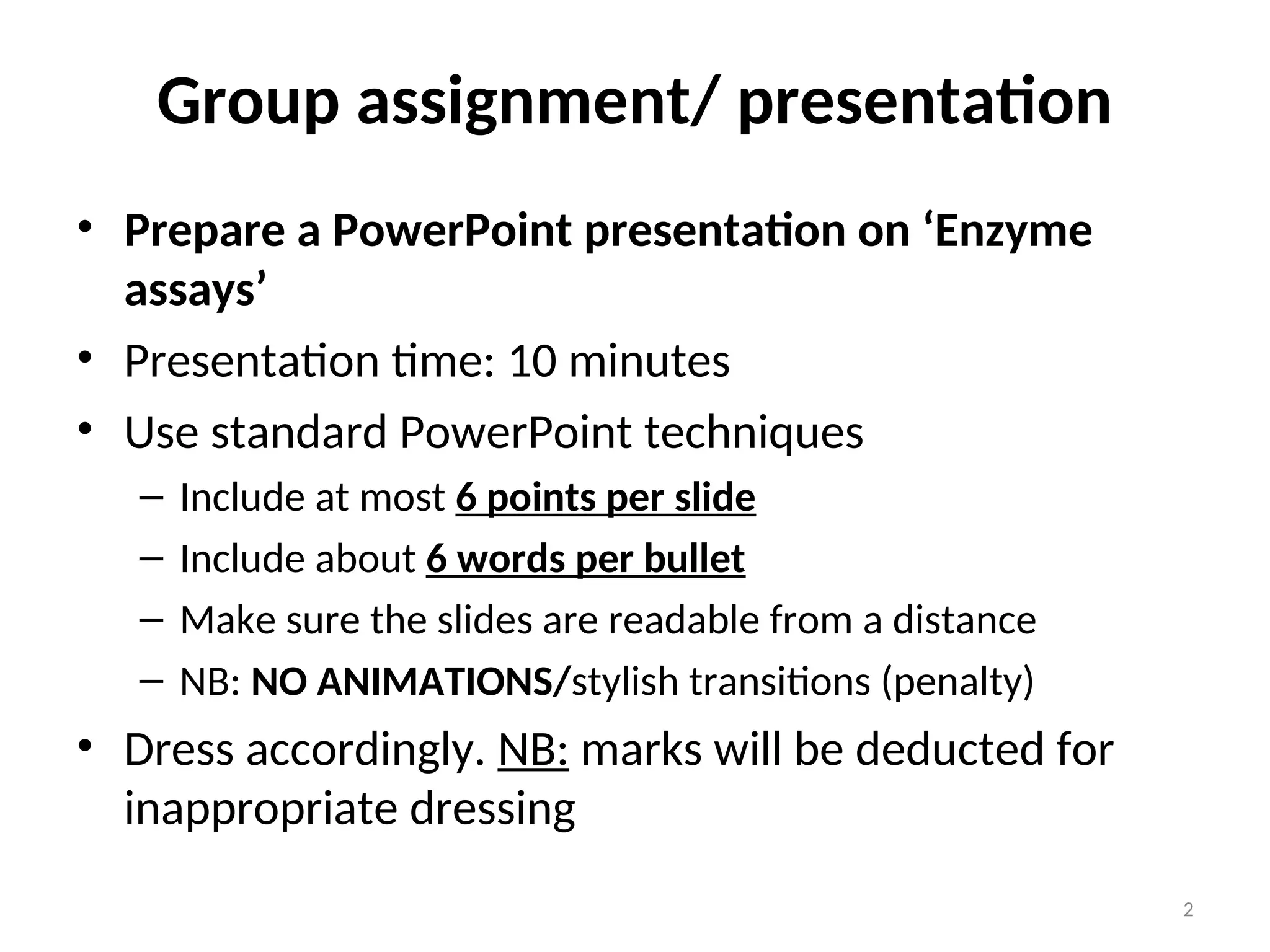 Group assignment/ presentation

• Prepare a PowerPoint presentation on ‘Enzyme assays’
• Presentation time: 10 minutes
• Use standard PowerPoint techniques
– Include at most 6 points per slide
– Include about 6 words per bullet
– Make sure the slides are readable from a distance
– NB: NO ANIMATIONS/stylish transitions (penalty)
• Dress accordingly. NB: marks will be deducted for inappropriate dressing

2